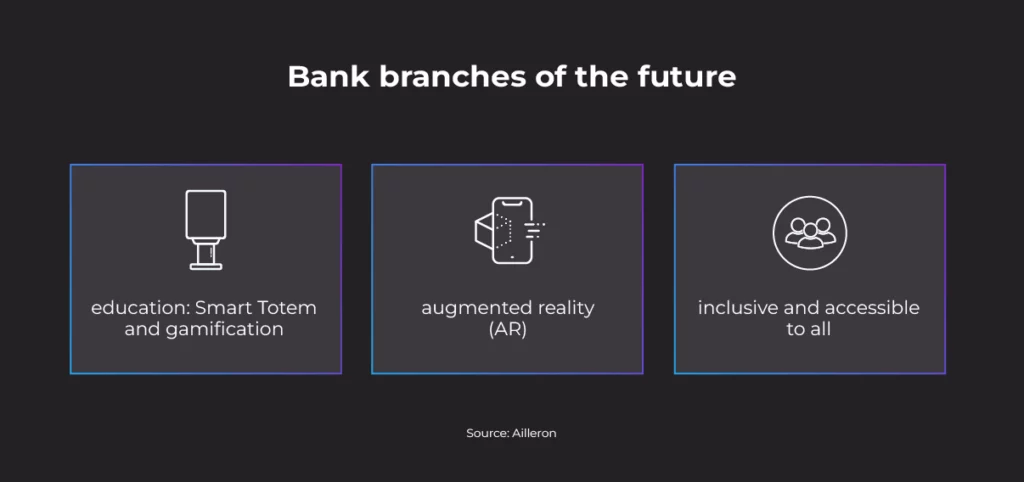 Bank branches of the future

education: Smart Totem and gamification

augmented reality (AR)

inclusive and accessible to all

Source: Ailleron